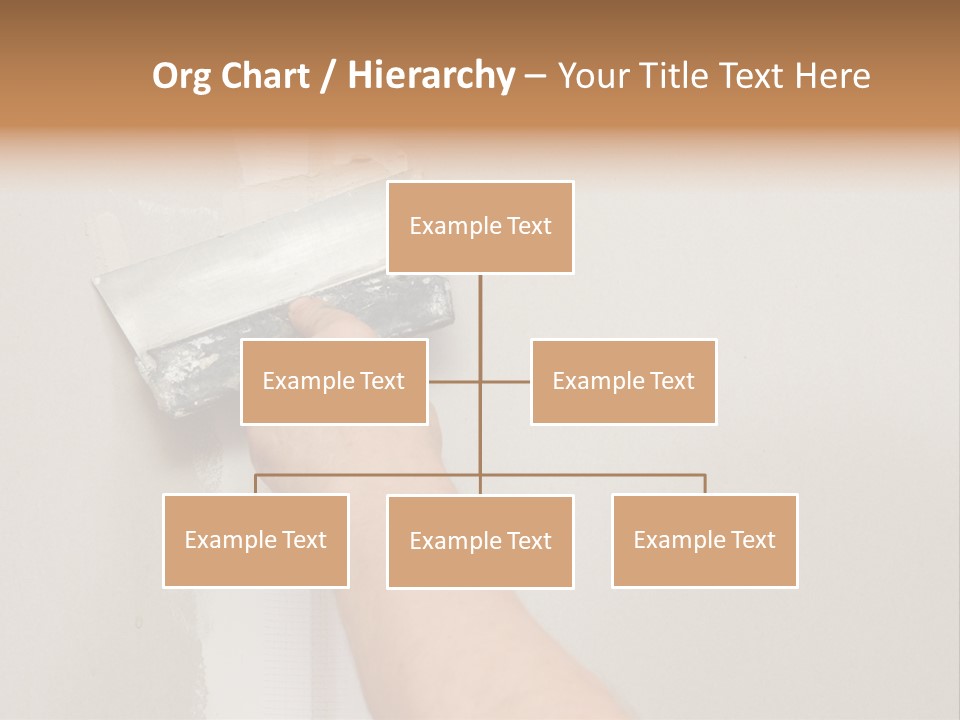 Org Chart / Hierarchy – Your Title Text Here

Example Text

Example Text

Example Text

Example Text

Example Text

Example Text